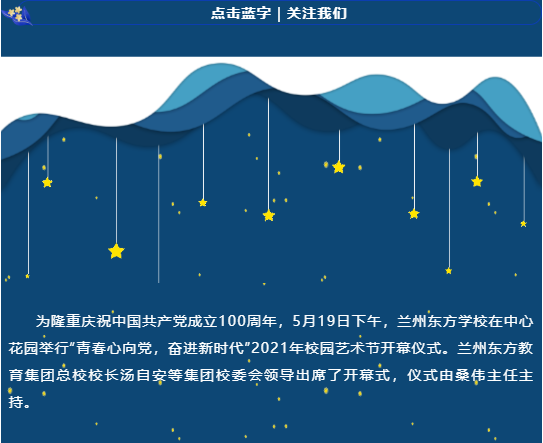 点击蓝字 | 关注我们

为隆重庆祝中国共产党成立100周年，5月19日下午，兰州东方学校在中心花园举行“青春心向党，奋进新时代”2021年校园艺术节开幕仪式。兰州东方教育集团总校校长汤自安等集团校委会领导出席了开幕式，仪式由桑伟主任主持。